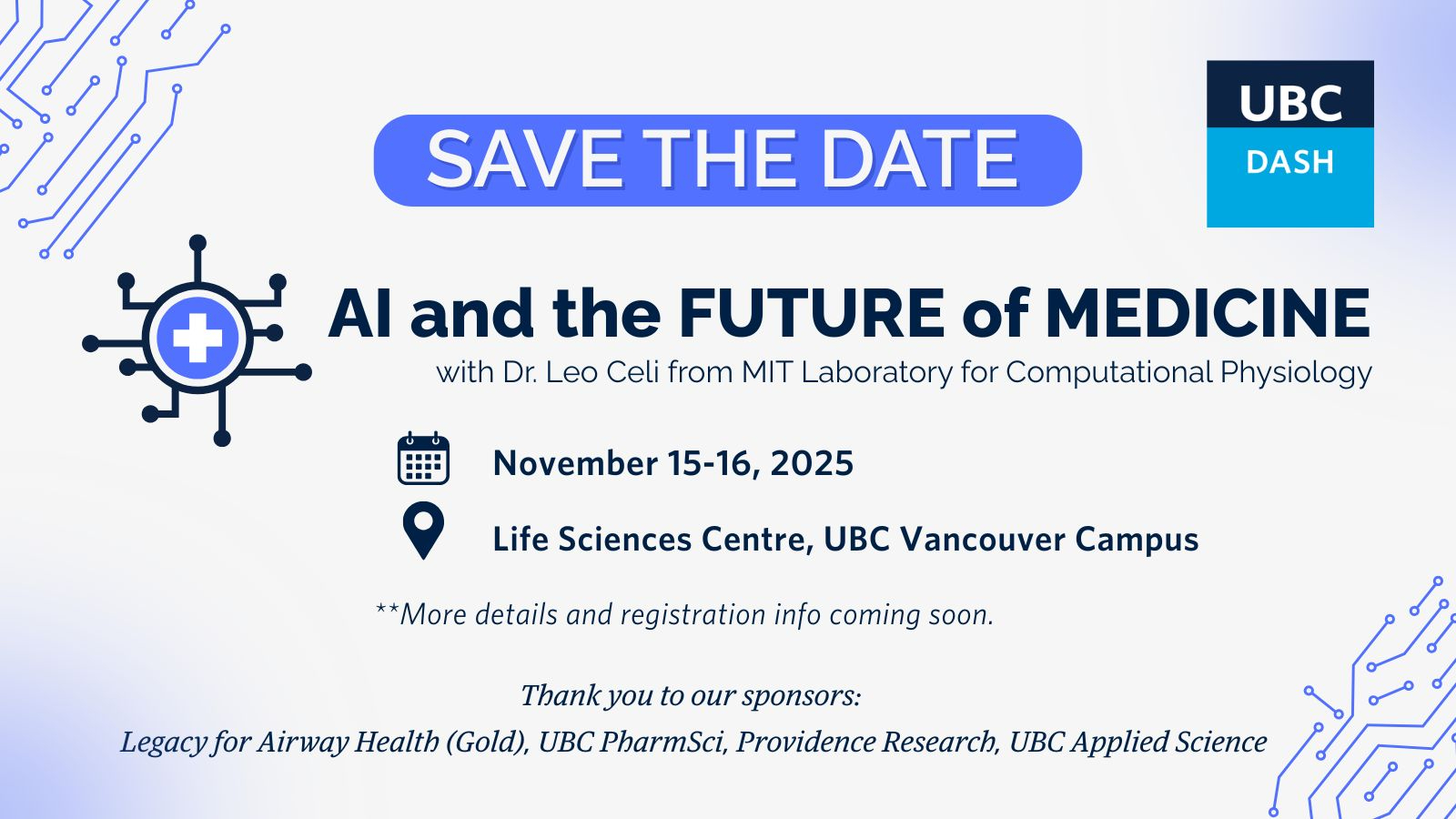 SAVE THE DATE

UBC
DASH

AI and the FUTURE of MEDICINE
with Dr. Leo Celi from MIT Laboratory for Computational Physiology

November 15-16, 2025

Life Sciences Centre, UBC Vancouver Campus

**More details and registration info coming soon.

Thank you to our sponsors:
Legacy for Airway Health (Gold), UBC PharmSci, Providence Research, UBC Applied Science